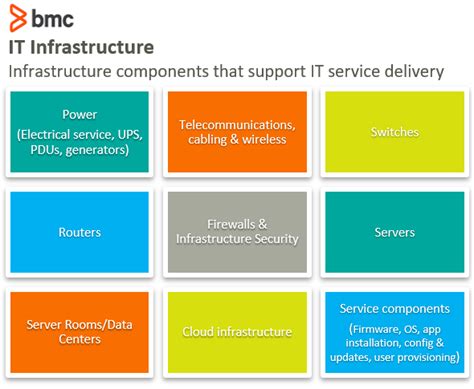 bmc

IT Infrastructure

Infrastructure components that support IT service delivery

Power
(Electrical service, UPS, PDUs, generators)

Telecommunications, cabling & wireless

Switches

Routers

Firewalls & Infrastructure Security

Servers

Server Rooms/Data Centers

Cloud infrastructure

Service components
(Firmware, OS, app installation, config & updates, user provisioning)